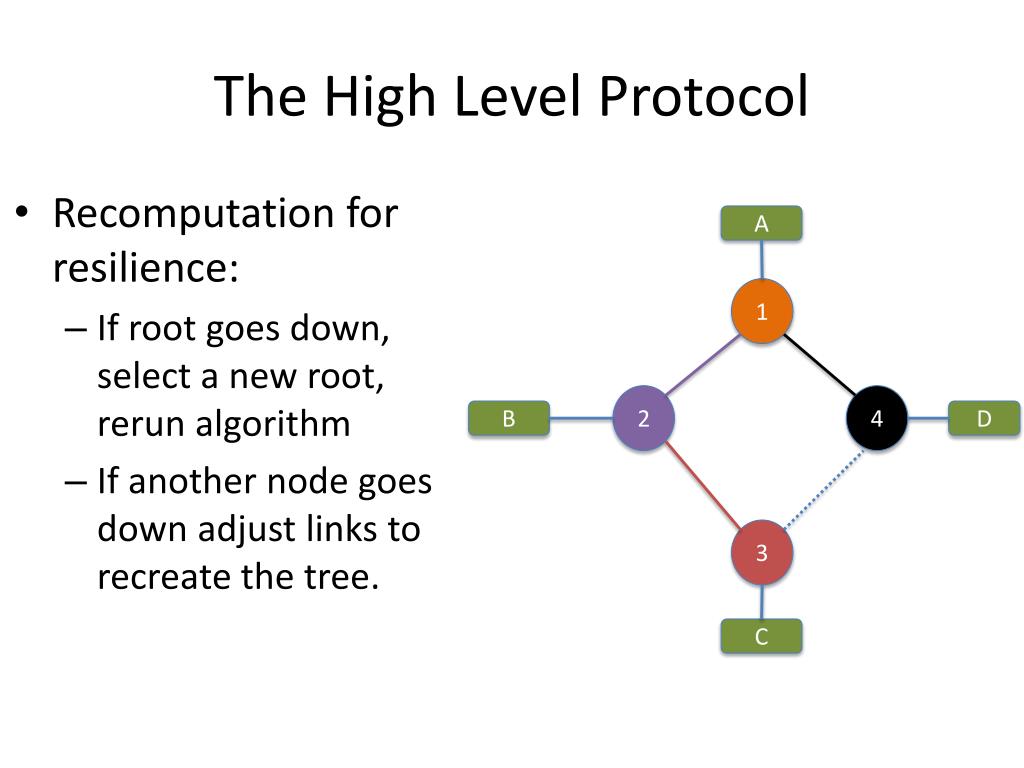 The High Level Protocol

• Recomputation for resilience:
– If root goes down, select a new root, rerun algorithm
– If another node goes down adjust links to recreate the tree.

A
1
B
2
4
D
3
C